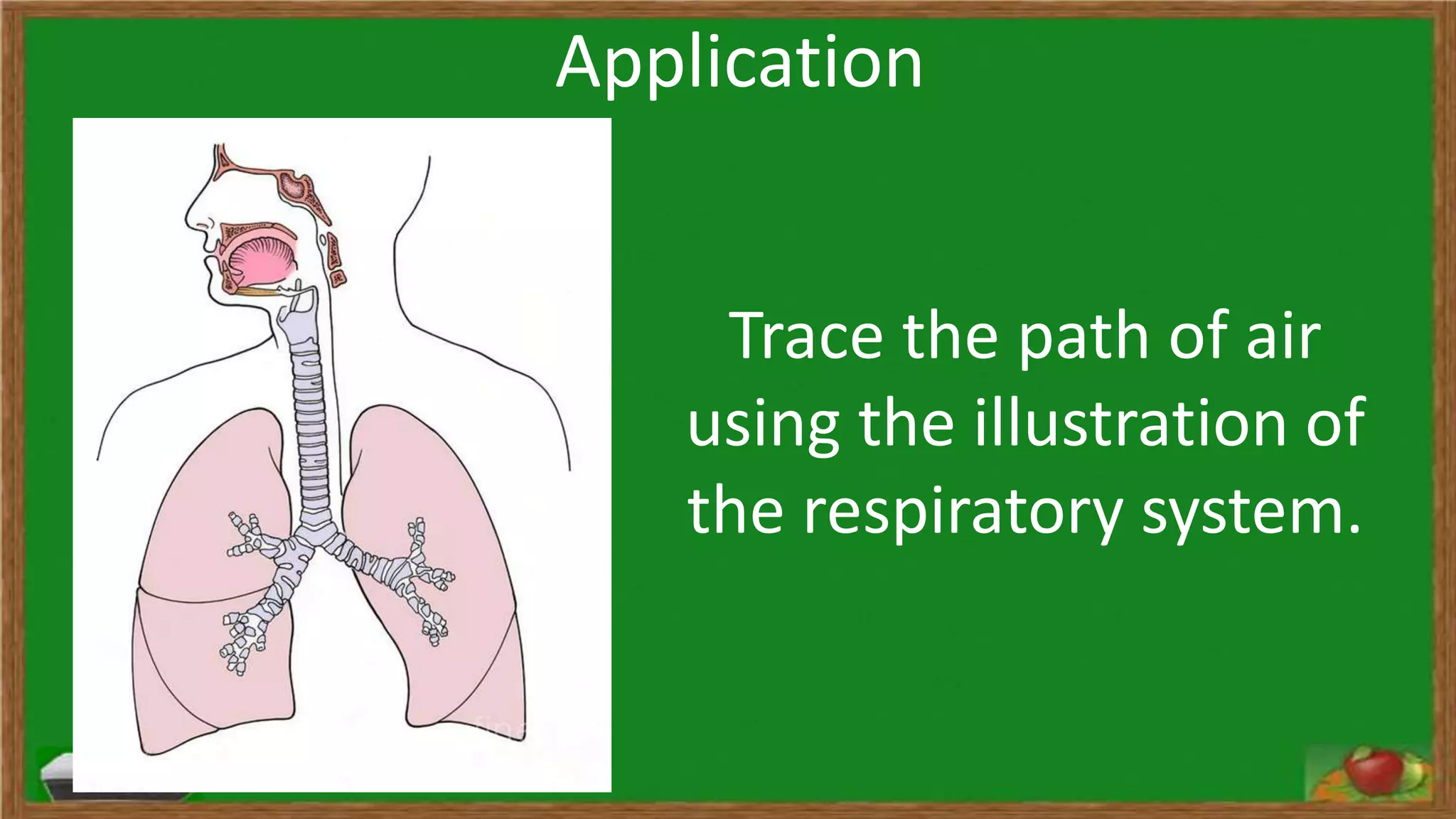 Application

Trace the path of air using the illustration of the respiratory system.